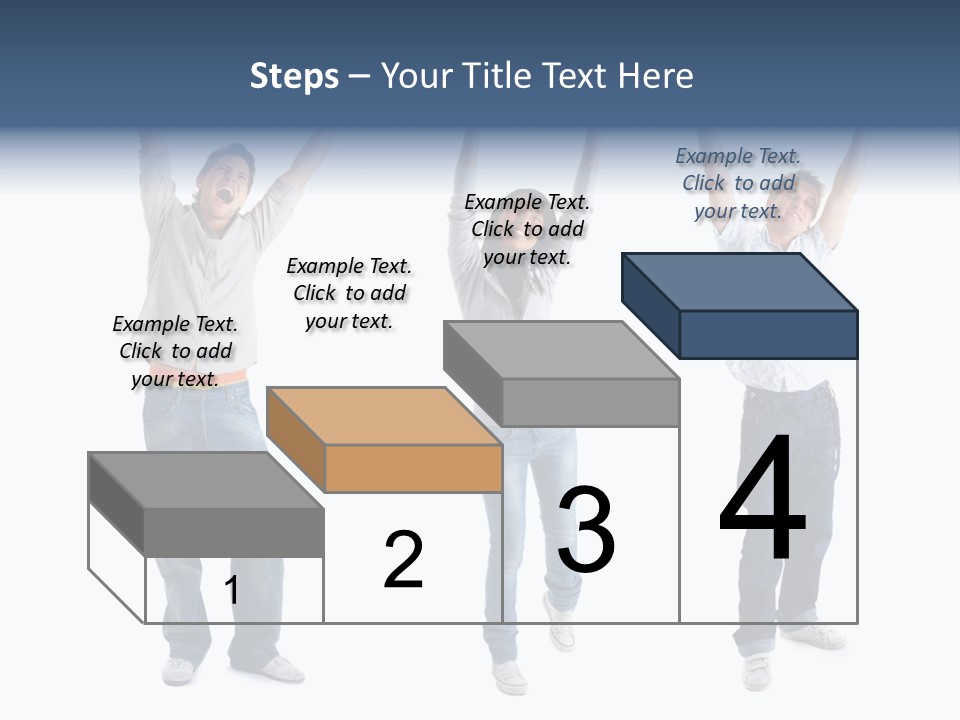 Steps – Your Title Text Here

Example Text. Click to add your text.

Example Text. Click to add your text.

Example Text. Click to add your text.

Example Text. Click to add your text.

1

2

3

4